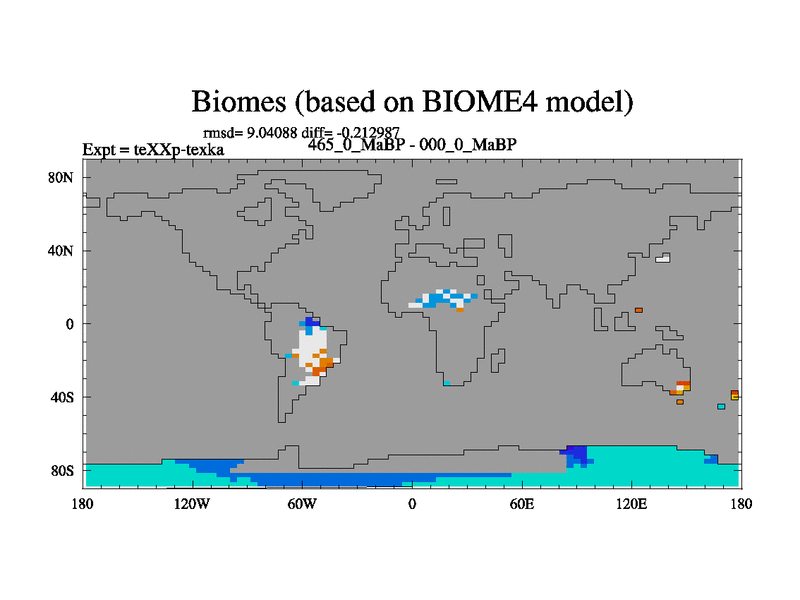 Biomes (based on BIOME4 model)

rmsd= 9.04088 diff= -0.212987

Expt = teXXp-texka

465_0_MaBP - 000_0_MaBP

80N
40N
0
40S
80S

180 120W 60W 0 60E 120E 180